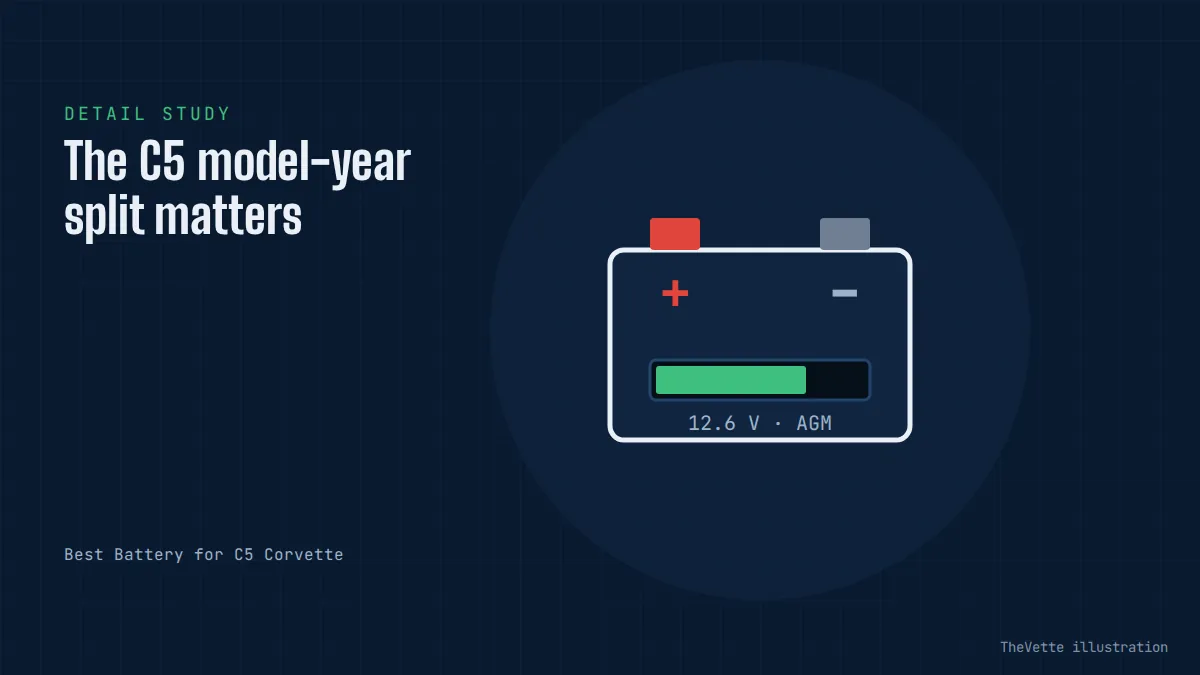 DETAIL STUDY

The C5 model-year split matters

+

−

12.6 V · AGM

Best Battery for C5 Corvette

TheVette illustration